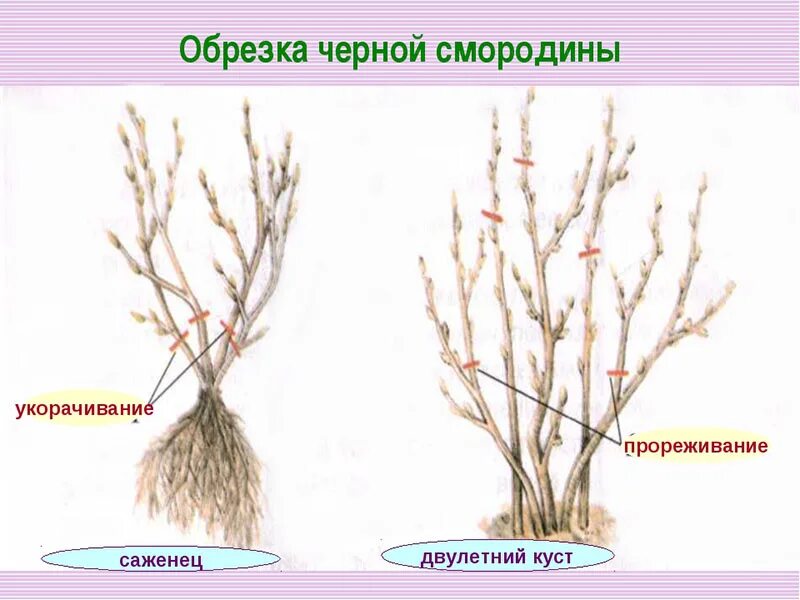 Обрезка черной смородины

укорачивание

прореживание

саженец

двулетний куст